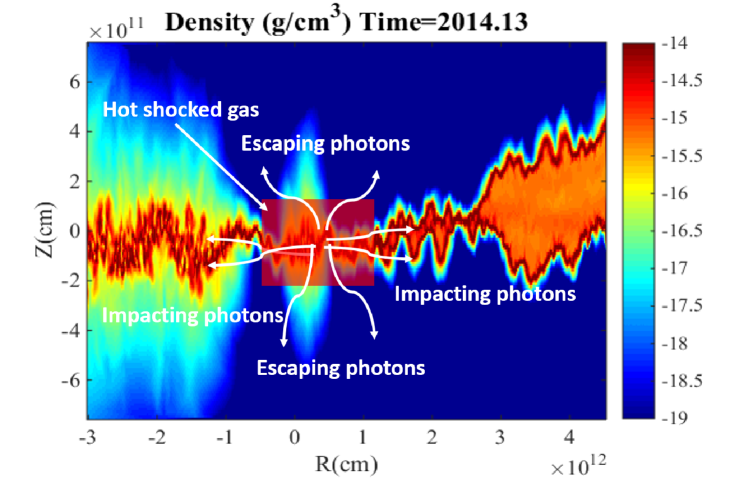 Density (g/cm$^3$) Time=2014.13

$\times 10^{11}$

6
4
2
0
-2
-4
-6

Z(cm)

Hot shocked gas

Escaping photons

Impacting photons

Impacting photons

Escaping photons

-3 -2 -1 0 1 2 3 4

R(cm)

$\times 10^{12}$

-14
-14.5
-15
-15.5
-16
-16.5
-17
-17.5
-18
-18.5
-19